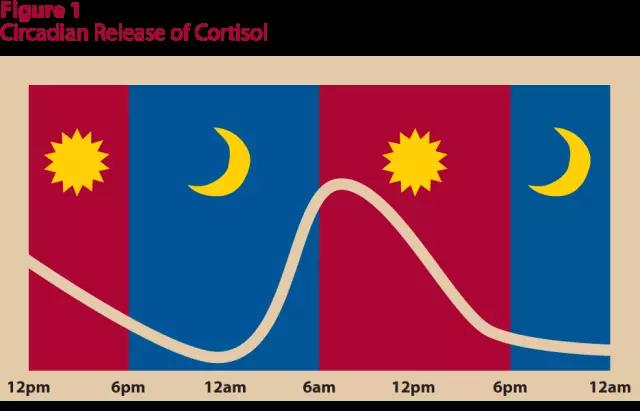 Figure 1
Circadian Release of Cortisol

12pm 6pm 12am 6am 12pm 6pm 12am